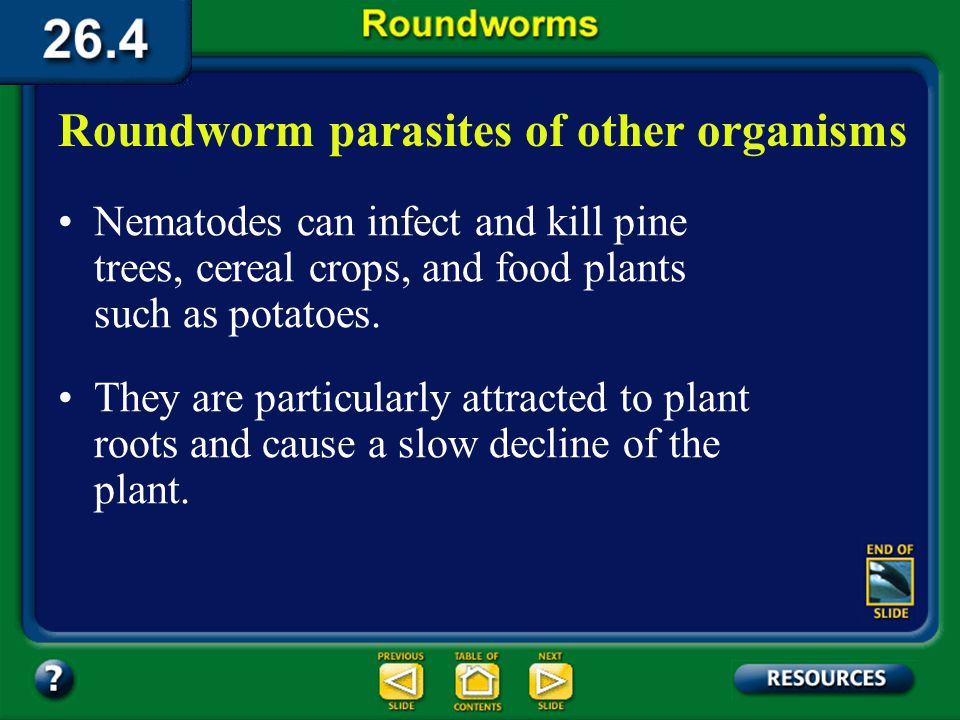 26.4

Roundworms

Roundworm parasites of other organisms

• Nematodes can infect and kill pine trees, cereal crops, and food plants such as potatoes.

• They are particularly attracted to plant roots and cause a slow decline of the plant.

END OF SLIDE

?

PREVIOUS SLIDE

TABLE OF CONTENTS

NEXT SLIDE

RESOURCES